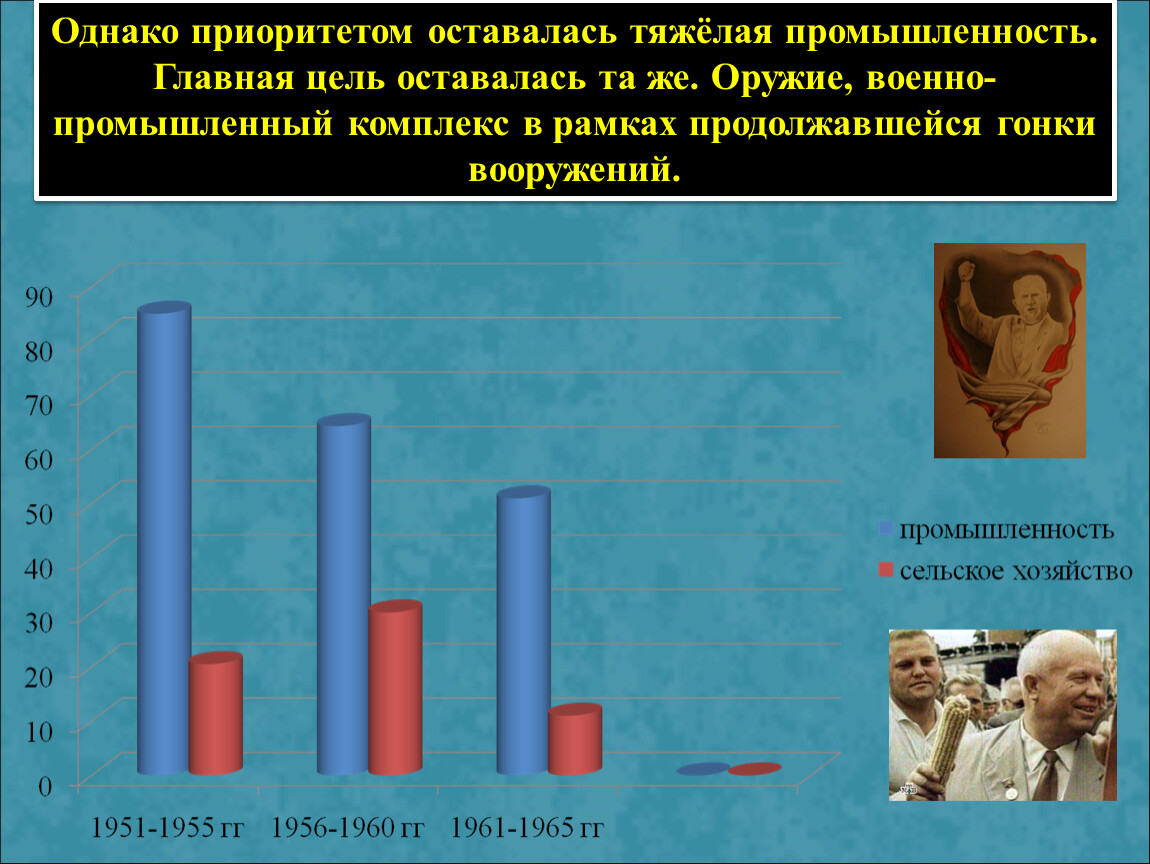 Однако приоритетом оставалась тяжёлая промышленность. Главная цель оставалась та же. Оружие, военно-промышленный комплекс в рамках продолжавшейся гонки вооружений.

90
80
70
60
50
40
30
20
10
0

1951-1955 гг
1956-1960 гг
1961-1965 гг

промышленность
сельское хозяйство